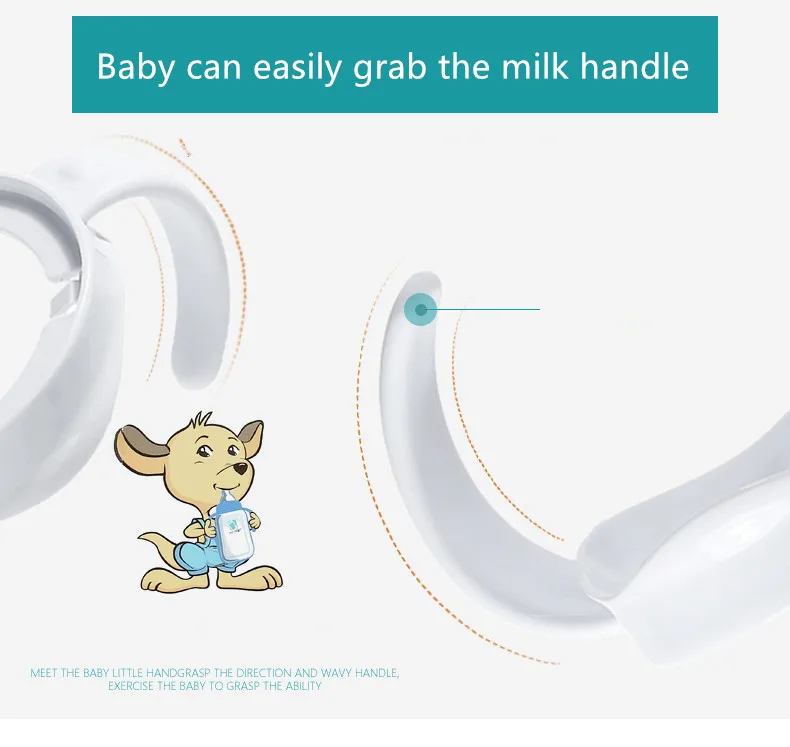 Baby can easily grab the milk handle

MEET THE BABY LITTLE HANDGRASP THE DIRECTION AND WAVY HANDLE, EXERCISE THE BABY TO GRASP THE ABILITY